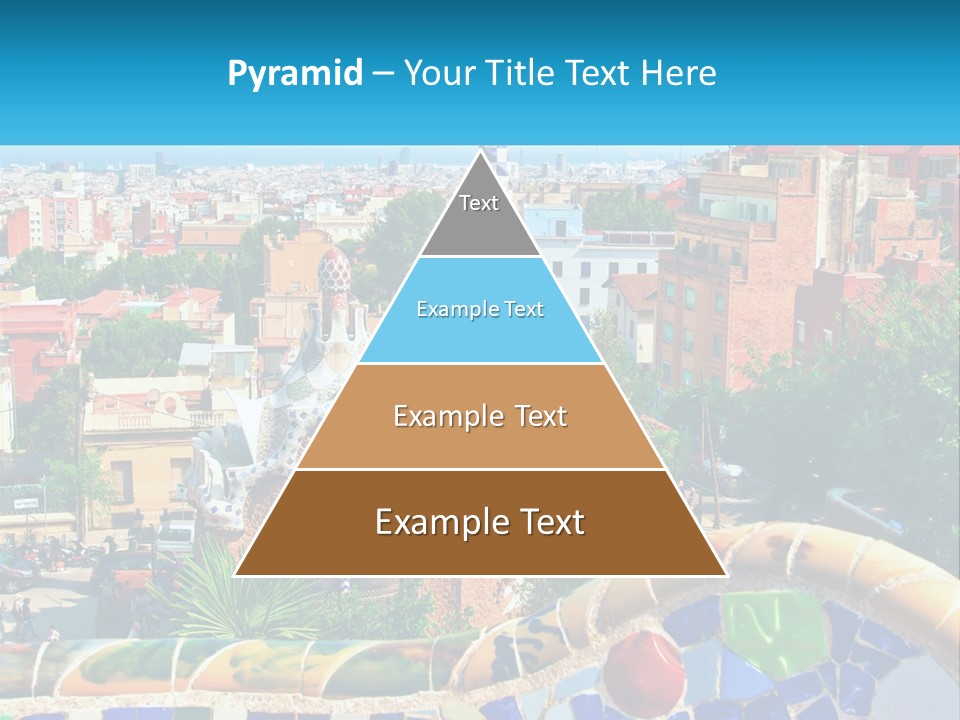 Pyramid – Your Title Text Here

Text

Example Text

Example Text

Example Text